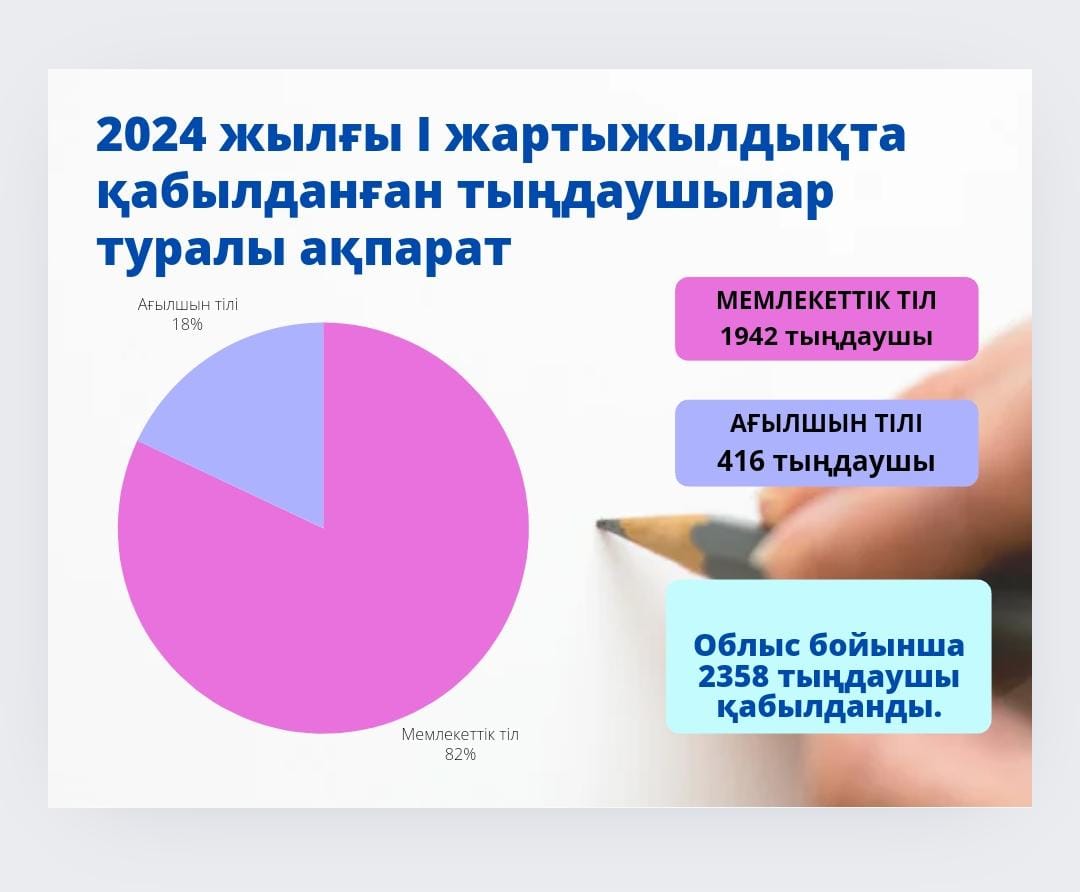 2024 жылғы I жартыжылдықта қабылданған тыңдаушылар туралы ақпарат

Ағылшын тілі
18%

Мемлекеттік тіл
82%

МЕМЛЕКЕТТІК ТІЛ
1942 тыңдаушы

АҒЫЛШЫН ТІЛІ
416 тыңдаушы

Облыс бойынша 2358 тыңдаушы қабылданды.